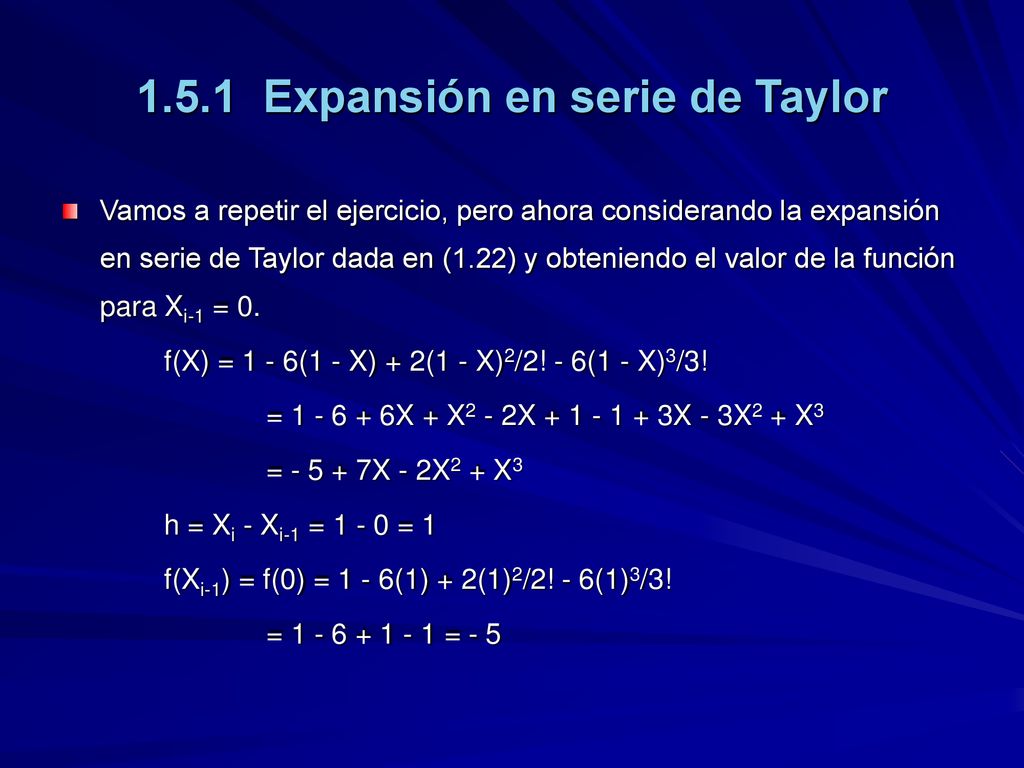 1.5.1 Expansión en serie de Taylor

Vamos a repetir el ejercicio, pero ahora considerando la expansión en serie de Taylor dada en (1.22) y obteniendo el valor de la función para $X_{i-1} = 0$.

$f(X) = 1 - 6(1 - X) + 2(1 - X)^2/2! - 6(1 - X)^3/3!$

$= 1 - 6 + 6X + X^2 - 2X + 1 - 1 + 3X - 3X^2 + X^3$

$= - 5 + 7X - 2X^2 + X^3$

$h = X_i - X_{i-1} = 1 - 0 = 1$

$f(X_{i-1}) = f(0) = 1 - 6(1) + 2(1)^2/2! - 6(1)^3/3!$

$= 1 - 6 + 1 - 1 = - 5$